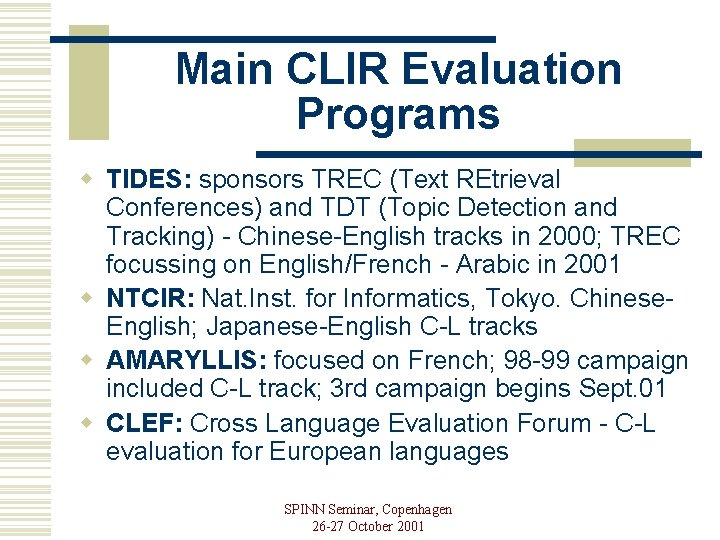 Main CLIR Evaluation Programs

TIDES: sponsors TREC (Text REtrieval Conferences) and TDT (Topic Detection and Tracking) - Chinese-English tracks in 2000; TREC focussing on English/French - Arabic in 2001

NTCIR: Nat.Inst. for Informatics, Tokyo. Chinese-English; Japanese-English C-L tracks

AMARYLLIS: focused on French; 98-99 campaign included C-L track; 3rd campaign begins Sept.01

CLEF: Cross Language Evaluation Forum - C-L evaluation for European languages

SPINN Seminar, Copenhagen
26-27 October 2001